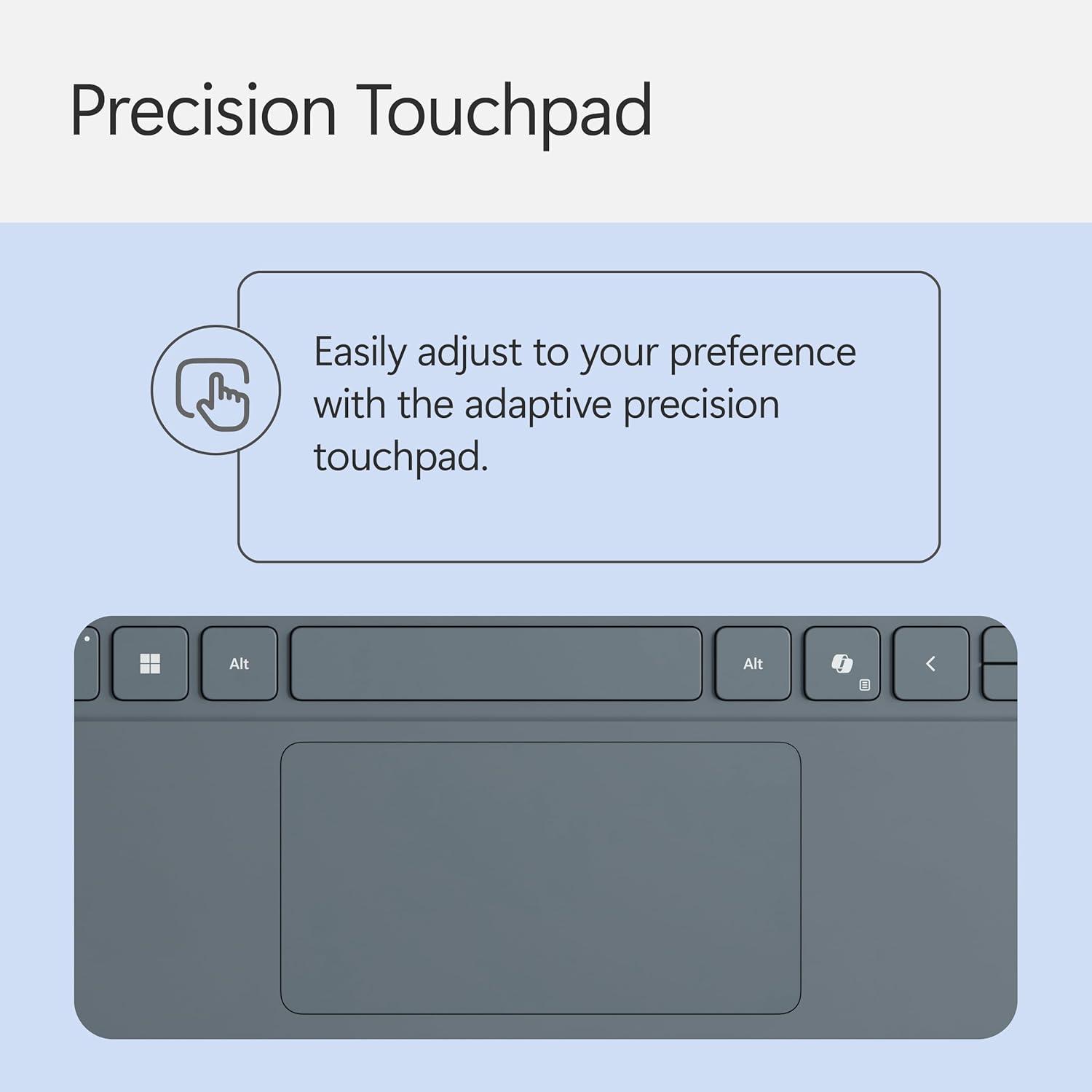 Precision Touchpad

Easily adjust to your preference with the adaptive precision touchpad.

Alt

Alt

<